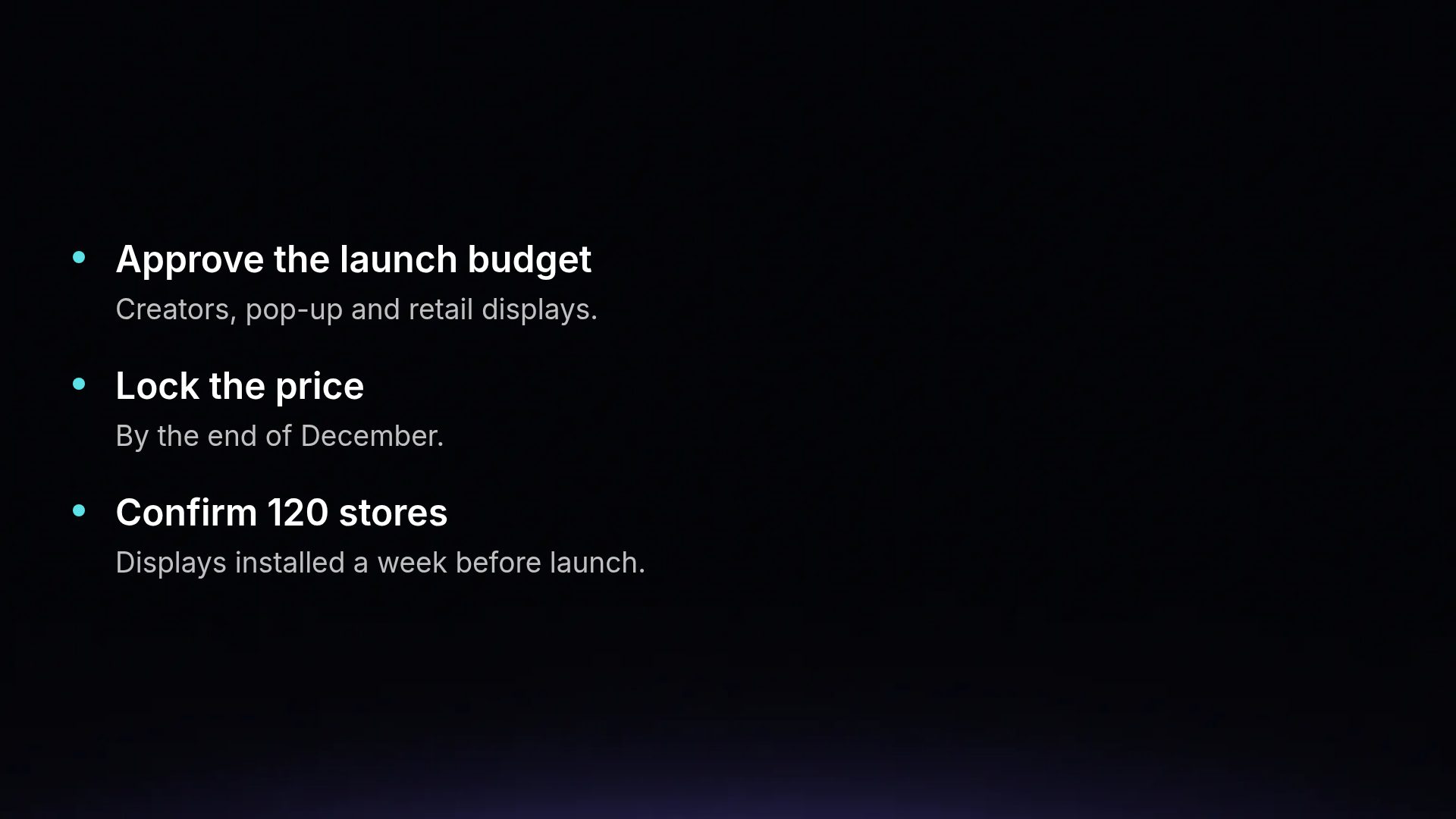 • Approve the launch budget
Creators, pop-up and retail displays.

• Lock the price
By the end of December.

• Confirm 120 stores
Displays installed a week before launch.